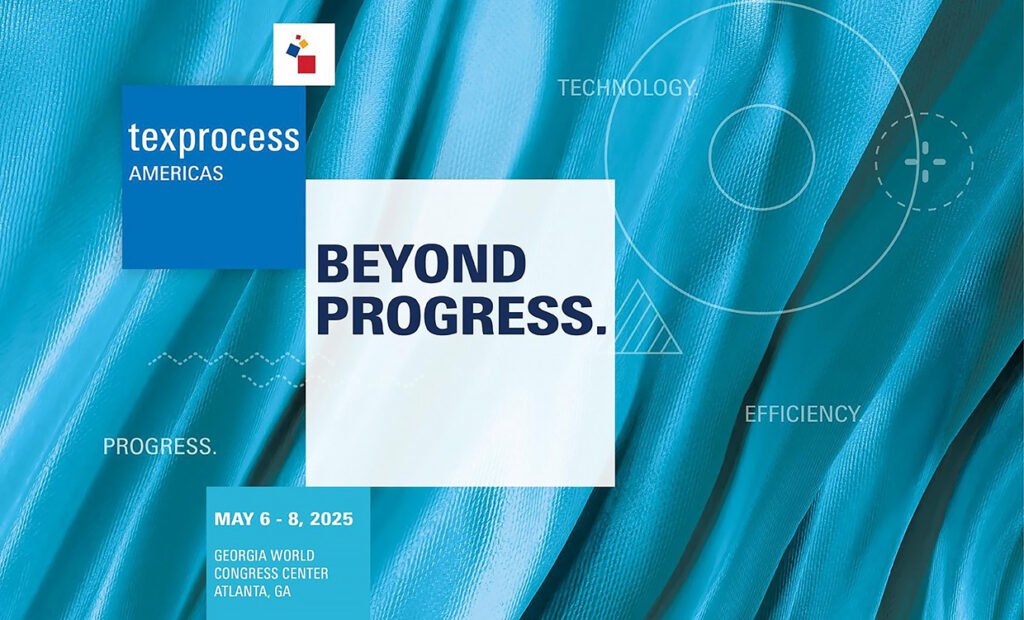 texprocess
AMERICAS

TECHNOLOGY.

BEYOND PROGRESS.

EFFICIENCY.

PROGRESS.

MAY 6 - 8, 2025

GEORGIA WORLD CONGRESS CENTER ATLANTA, GA